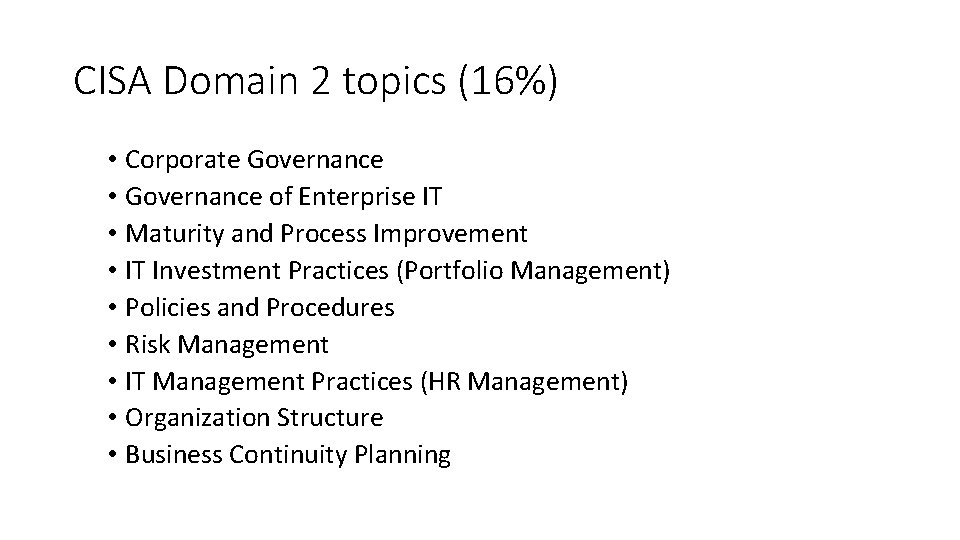 CISA Domain 2 topics (16%)

• Corporate Governance
• Governance of Enterprise IT
• Maturity and Process Improvement
• IT Investment Practices (Portfolio Management)
• Policies and Procedures
• Risk Management
• IT Management Practices (HR Management)
• Organization Structure
• Business Continuity Planning